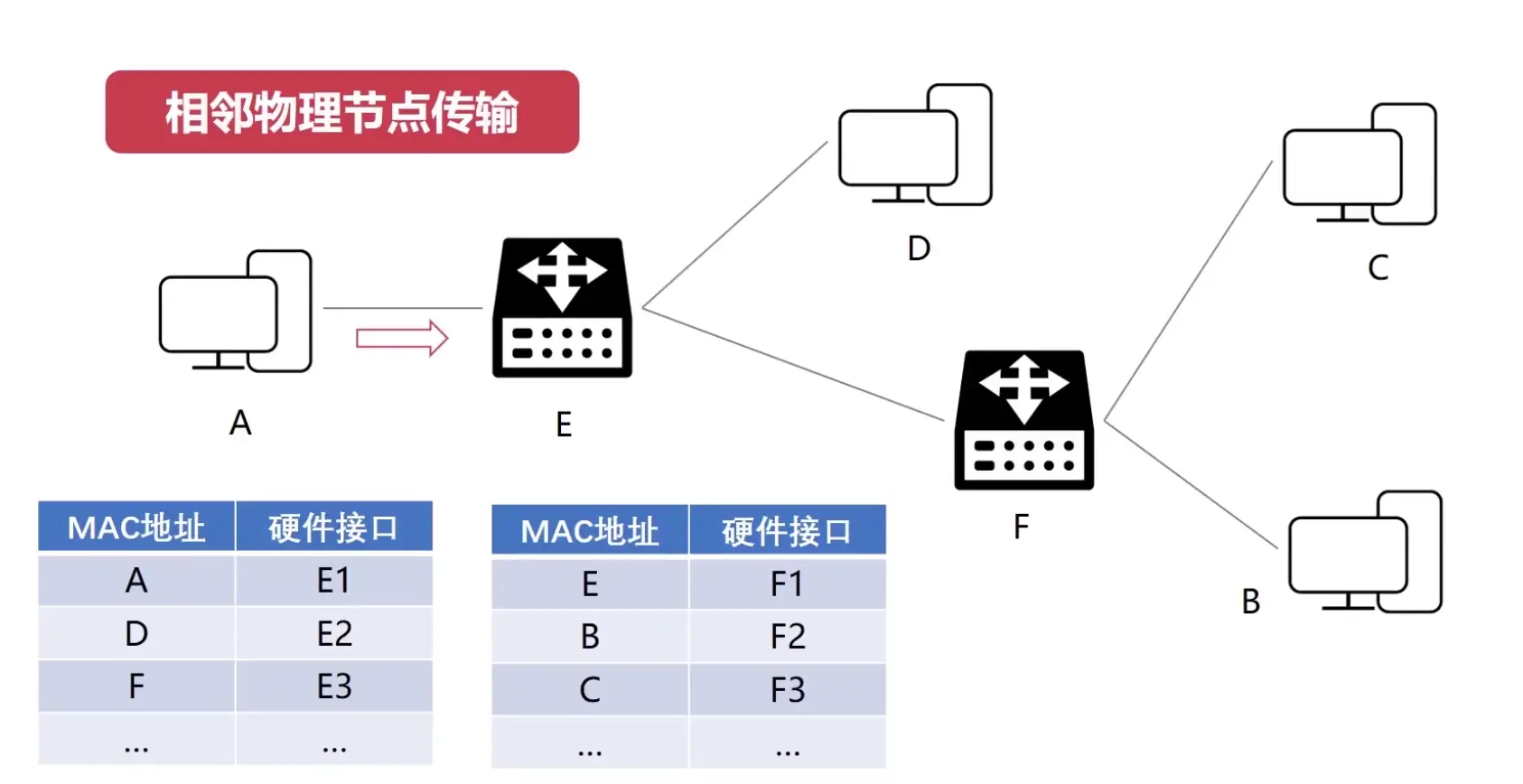 相邻物理节点传输

D

C

A

E

F

B

| MAC地址 | 硬件接口 |
|---|---|
| A | E1 |
| D | E2 |
| F | E3 |
| ... | ... |

| MAC地址 | 硬件接口 |
|---|---|
| E | F1 |
| B | F2 |
| C | F3 |
| ... | ... |